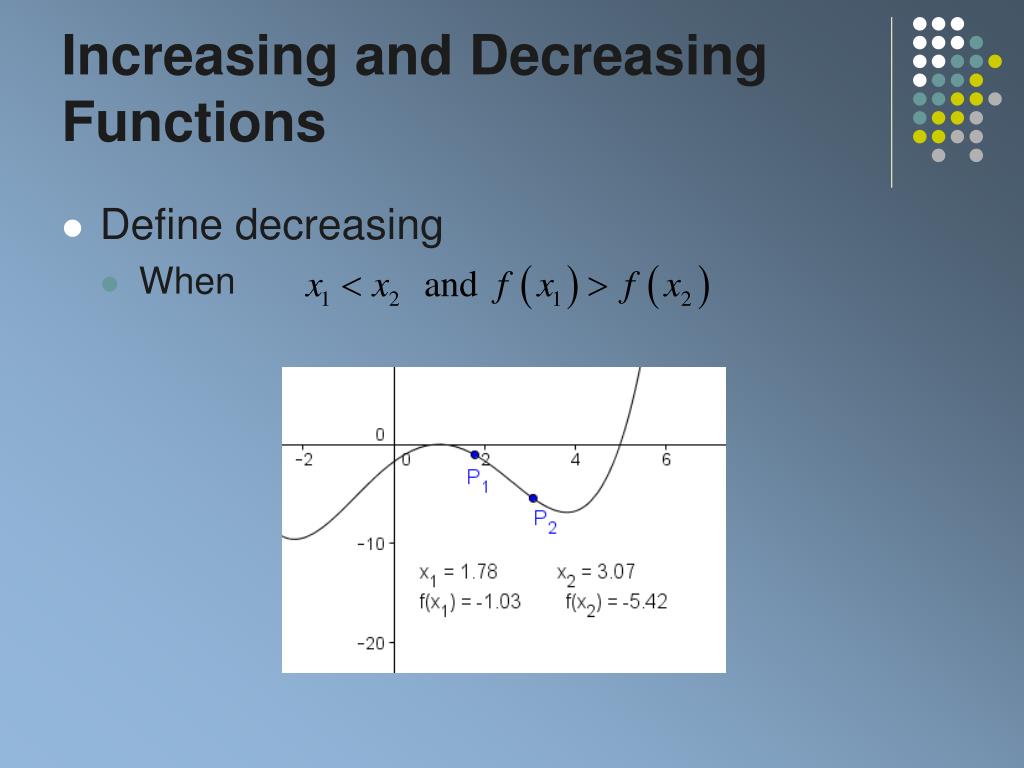 Increasing and Decreasing Functions

Define decreasing

When $x_1 < x_2$ and $f(x_1) > f(x_2)$

0
-2
0
2
4
6
$P_1$
$P_2$
-10
-20
$x_1 = 1.78$ $x_2 = 3.07$
$f(x_1) = -1.03$ $f(x_2) = -5.42$